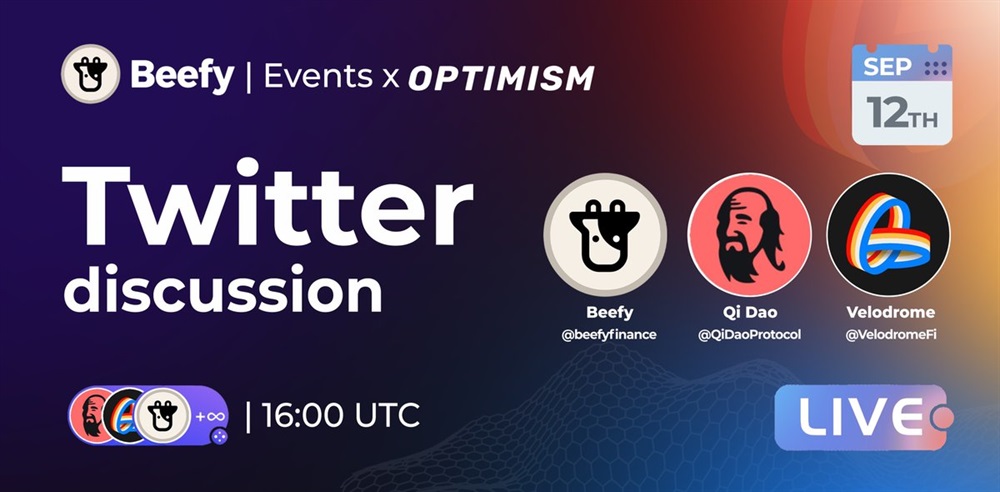 Beefy | Events x OPTIMISM

SEP
12TH

Twitter discussion

Beefy
@beefyfinance

Qi Dao
@QiDaoProtocol

Velodrome
@VelodromeFi

+∞

| 16:00 UTC

LIVE